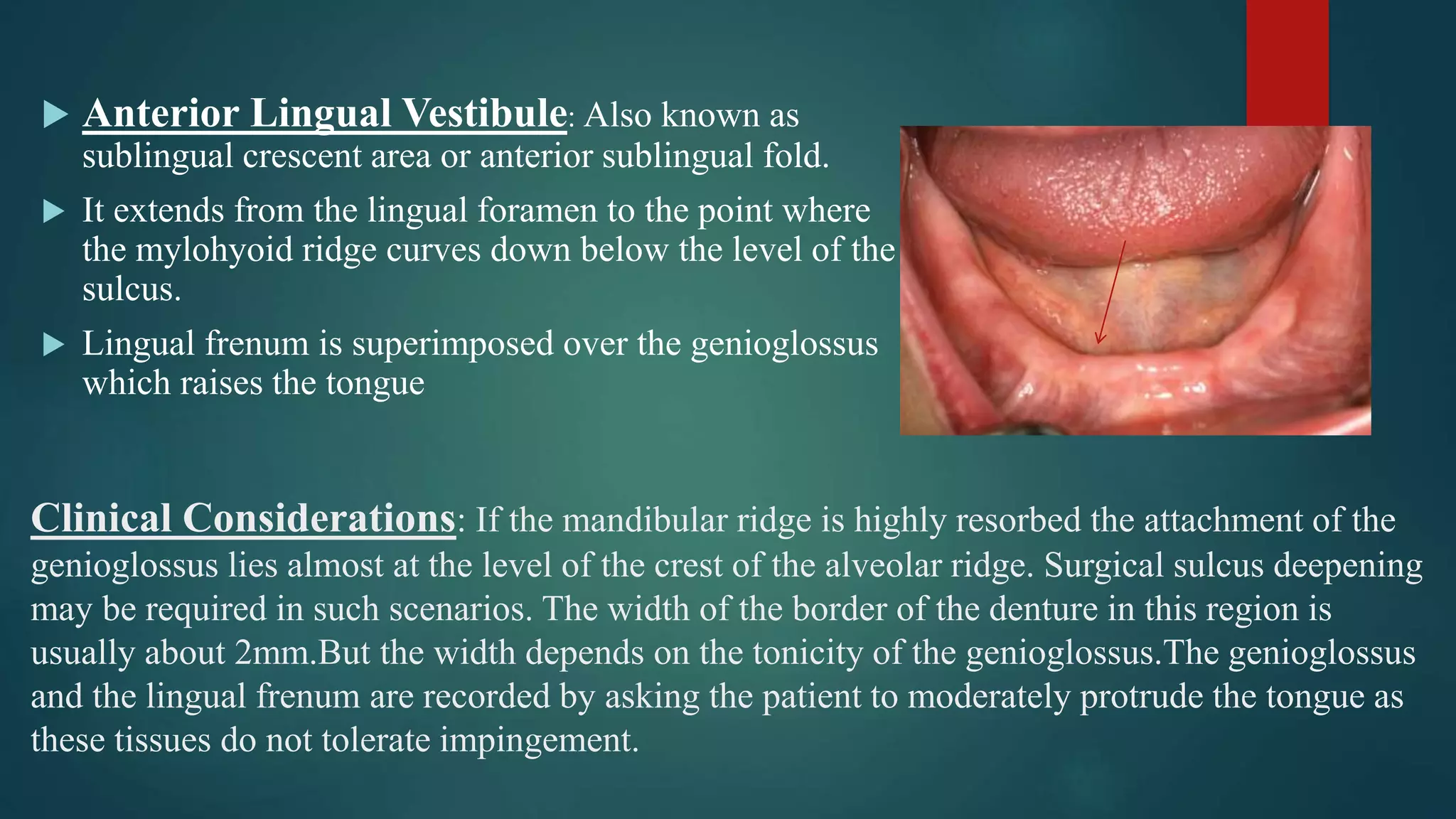 ▶ Anterior Lingual Vestibule: Also known as sublingual crescent area or anterior sublingual fold.

▶ It extends from the lingual foramen to the point where the mylohyoid ridge curves down below the level of the sulcus.

▶ Lingual frenum is superimposed over the genioglossus which raises the tongue

Clinical Considerations: If the mandibular ridge is highly resorbed the attachment of the genioglossus lies almost at the level of the crest of the alveolar ridge. Surgical sulcus deepening may be required in such scenarios. The width of the border of the denture in this region is usually about 2mm.But the width depends on the tonicity of the genioglossus.The genioglossus and the lingual frenum are recorded by asking the patient to moderately protrude the tongue as these tissues do not tolerate impingement.